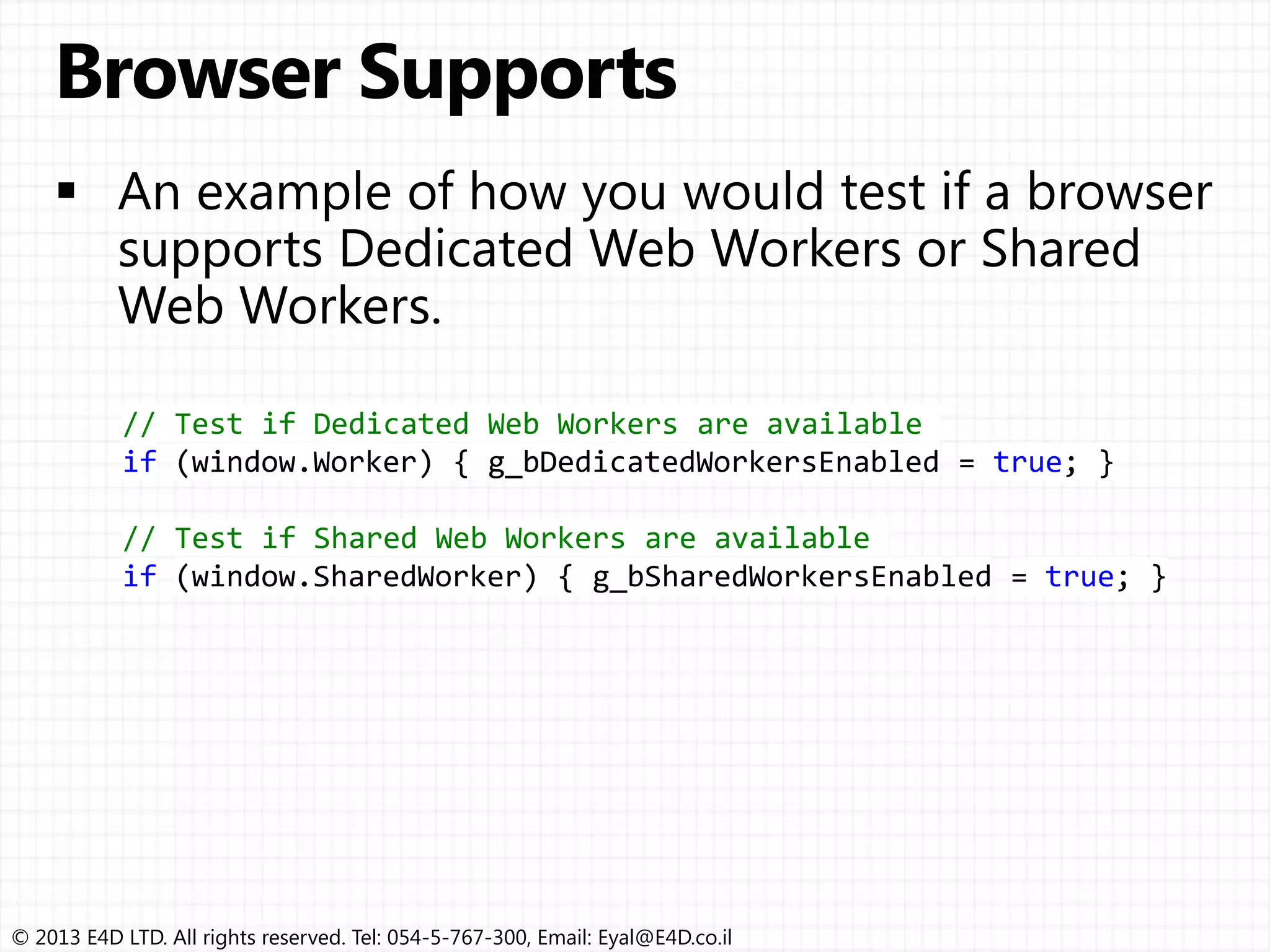 Browser Supports

▪ An example of how you would test if a browser supports Dedicated Web Workers or Shared Web Workers.

// Test if Dedicated Web Workers are available
if (window.Worker) { g_bDedicatedWorkersEnabled = true; }

// Test if Shared Web Workers are available
if (window.SharedWorker) { g_bSharedWorkersEnabled = true; }

© 2013 E4D LTD. All rights reserved. Tel: 054-5-767-300, Email: Eyal@E4D.co.il